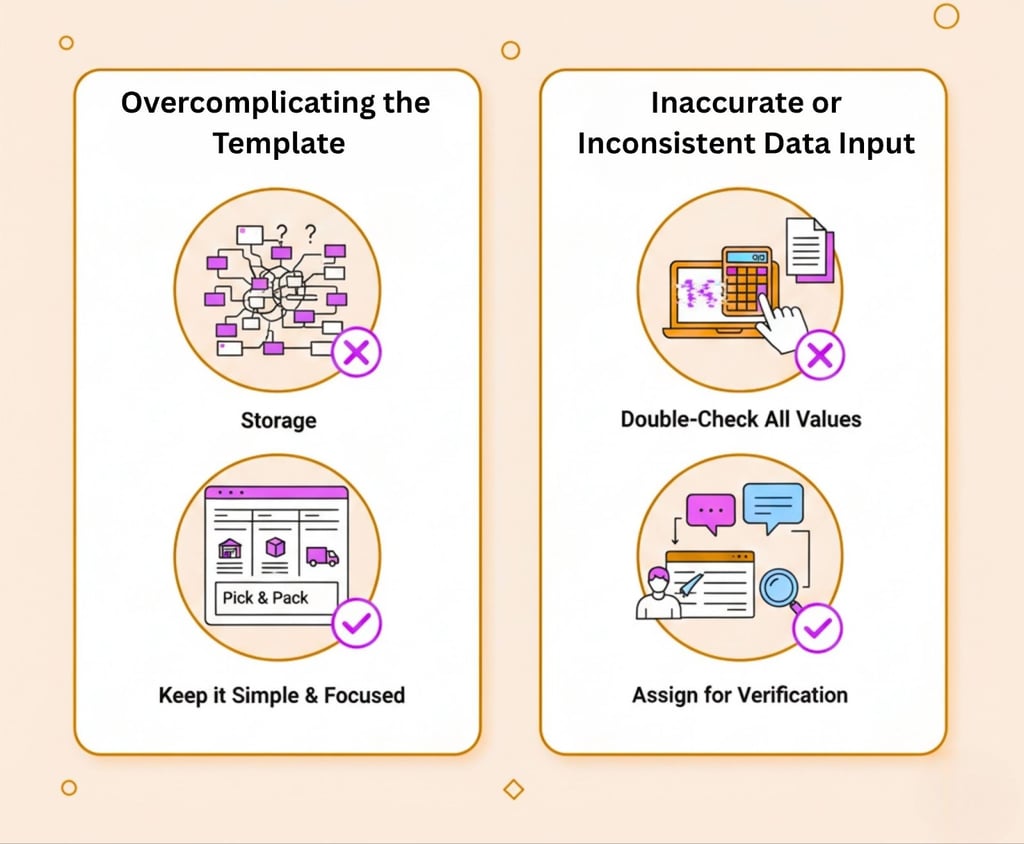 Overcomplicating the Template

? ?

Storage

Pick & Pack

Keep it Simple & Focused

Inaccurate or Inconsistent Data Input

Double-Check All Values

Assign for Verification